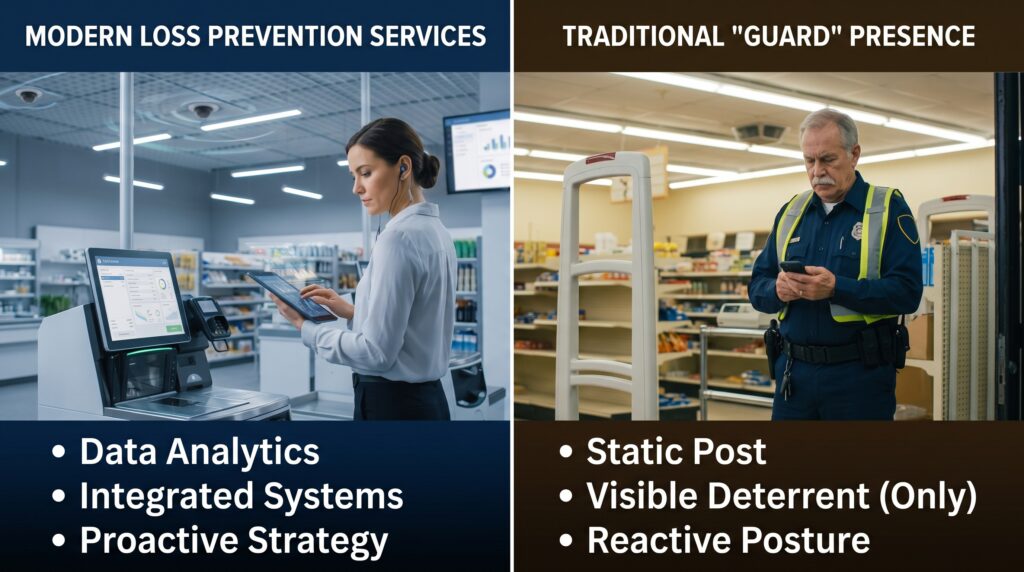 MODERN LOSS PREVENTION SERVICES

• Data Analytics
• Integrated Systems
• Proactive Strategy

TRADITIONAL "GUARD" PRESENCE

• Static Post
• Visible Deterrent (Only)
• Reactive Posture